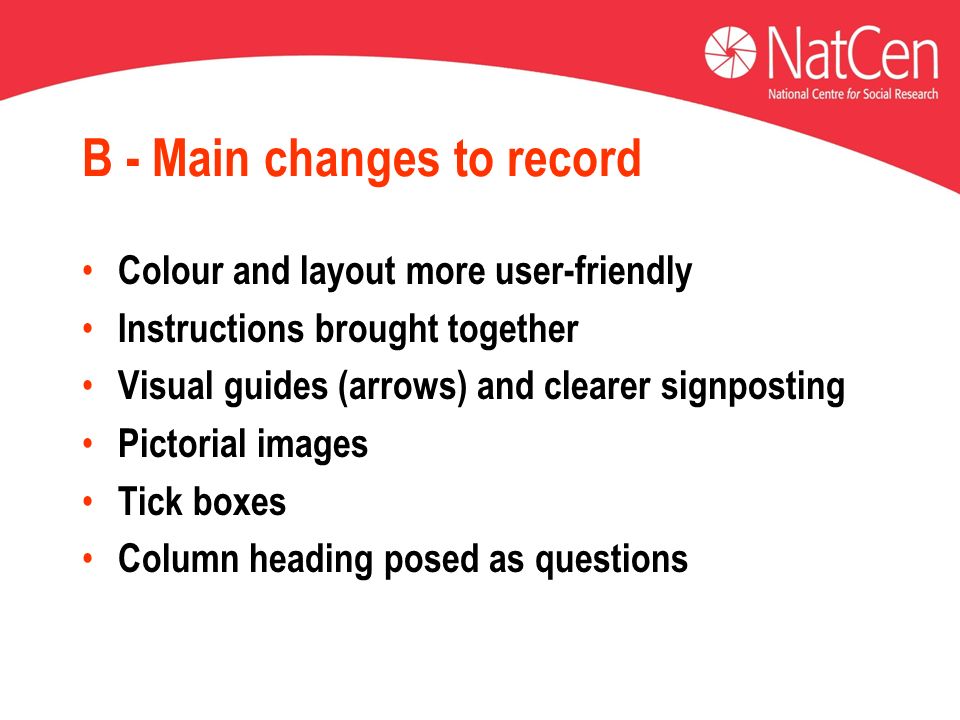 NatCen
National Centre for Social Research

B - Main changes to record

• Colour and layout more user-friendly
• Instructions brought together
• Visual guides (arrows) and clearer signposting
• Pictorial images
• Tick boxes
• Column heading posed as questions